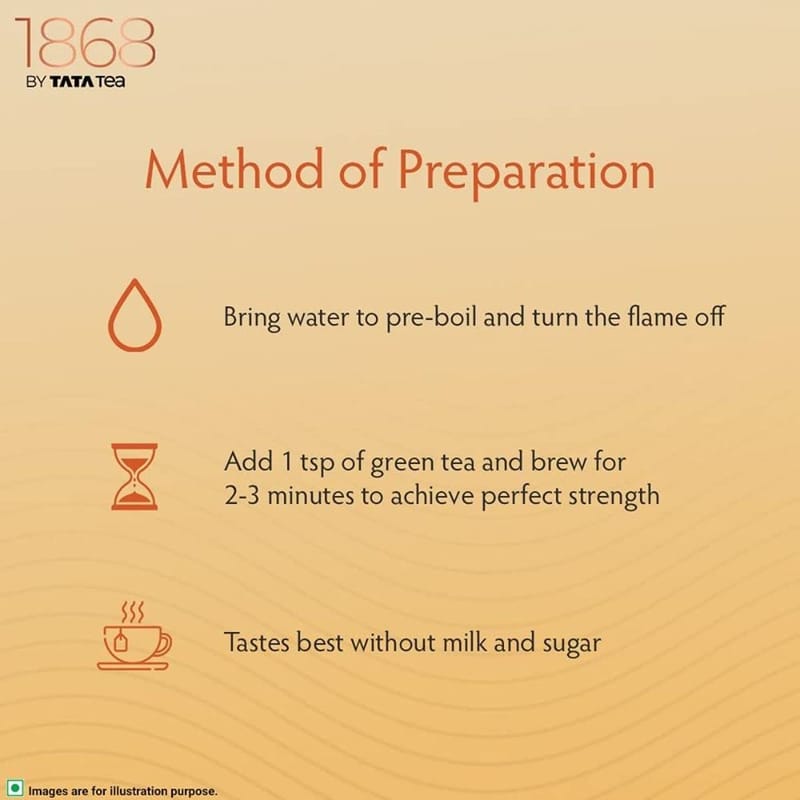 1868
BY TATA Tea

Method of Preparation

Bring water to pre-boil and turn the flame off

Add 1 tsp of green tea and brew for 2-3 minutes to achieve perfect strength

Tastes best without milk and sugar

Images are for illustration purpose.